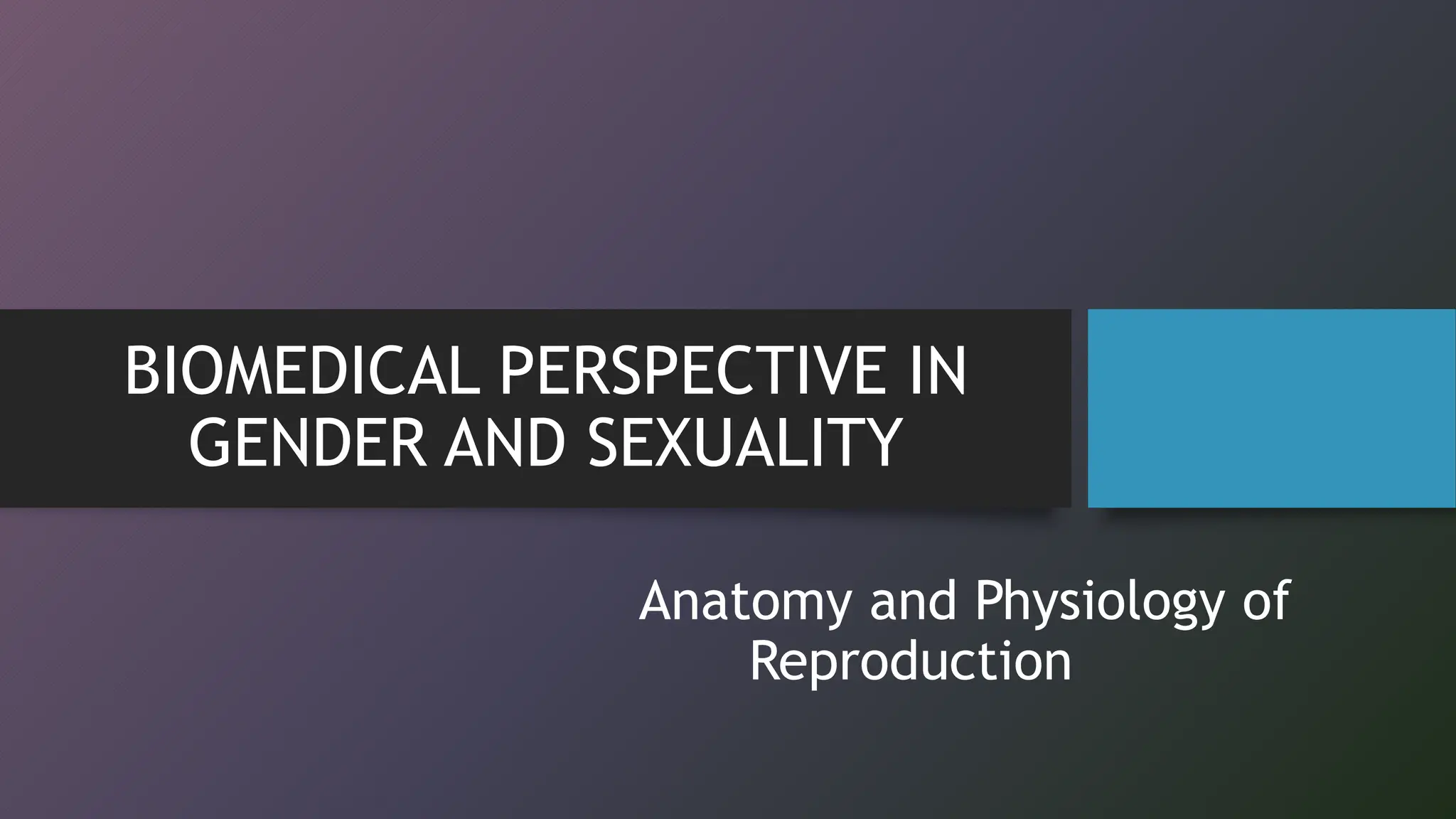 BIOMEDICAL PERSPECTIVE IN GENDER AND SEXUALITY

Anatomy and Physiology of Reproduction